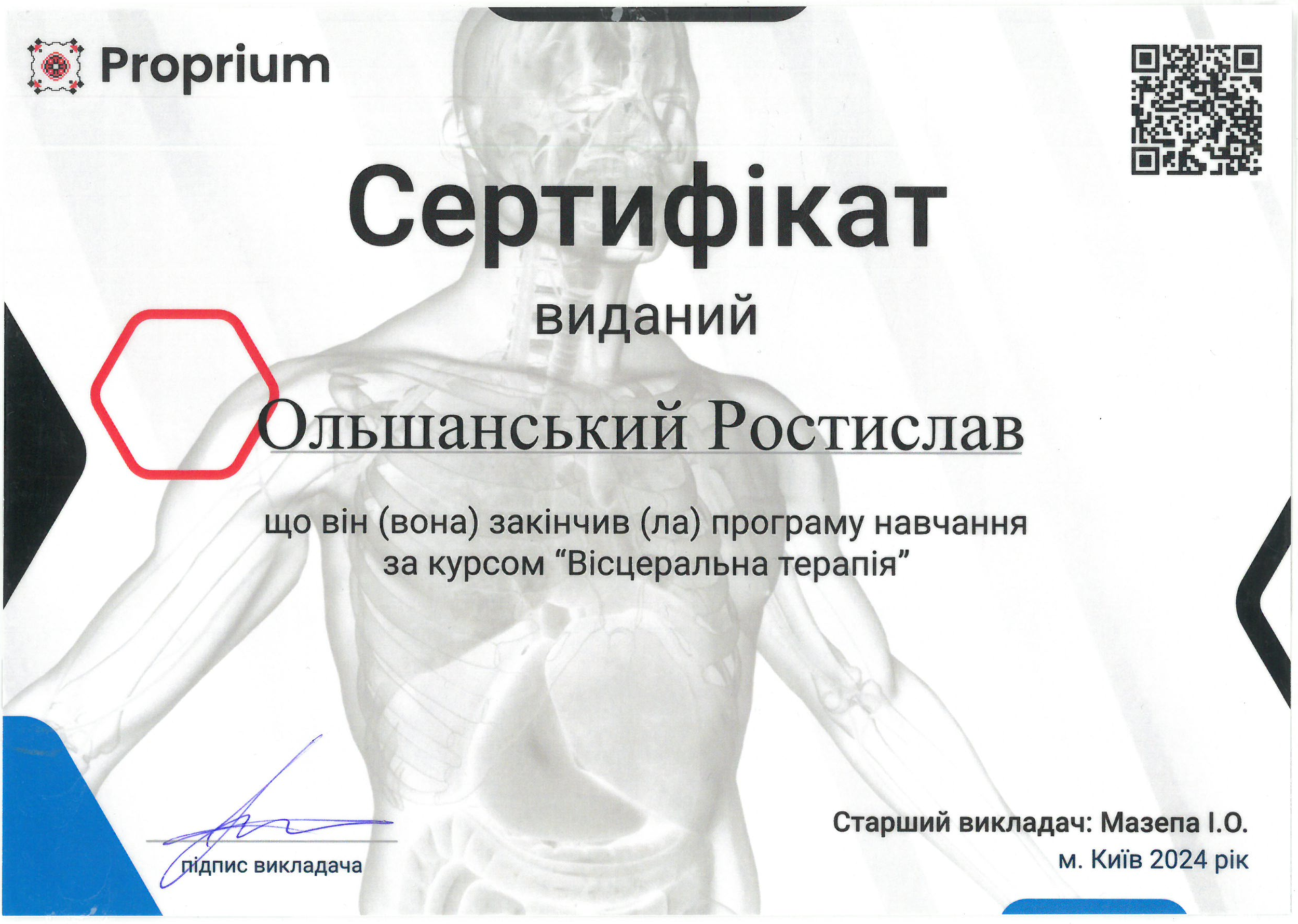 Proprium

Сертифікат

виданий

Ольшанський Ростислав

що він (вона) закінчив (ла) програму навчання за курсом “Вісцеральна терапія”

підпис викладача

Старший викладач: Мазепа І.О.
м. Київ 2024 рік